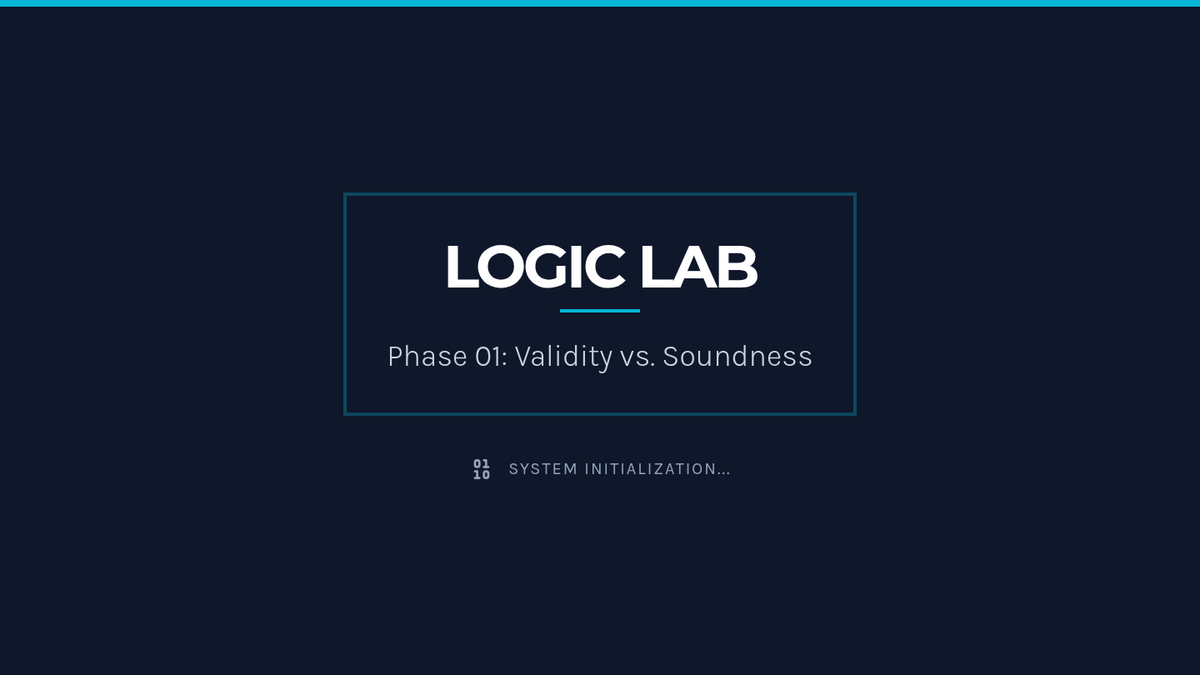 LOGIC LAB

Phase 01: Validity vs. Soundness

01
10 SYSTEM INITIALIZATION...